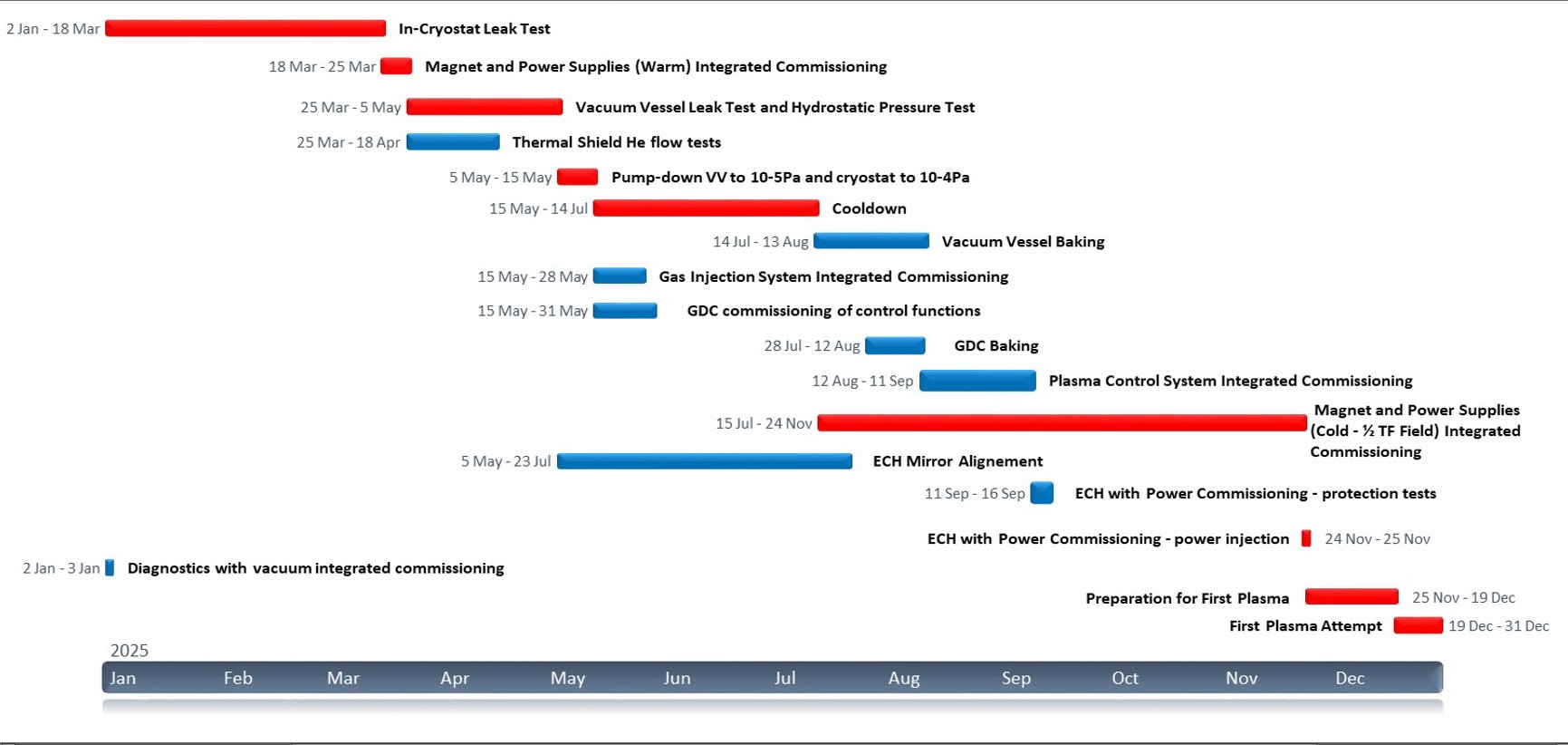 2 Jan - 18 Mar In-Cryostat Leak Test

18 Mar - 25 Mar Magnet and Power Supplies (Warm) Integrated Commissioning

25 Mar - 5 May Vacuum Vessel Leak Test and Hydrostatic Pressure Test

25 Mar - 18 Apr Thermal Shield He flow tests

5 May - 15 May Pump-down VV to 10-5Pa and cryostat to 10-4Pa

15 May - 14 Jul Cooldown

14 Jul - 13 Aug Vacuum Vessel Baking

15 May - 28 May Gas Injection System Integrated Commissioning

15 May - 31 May GDC commissioning of control functions

28 Jul - 12 Aug GDC Baking

12 Aug - 11 Sep Plasma Control System Integrated Commissioning

15 Jul - 24 Nov Magnet and Power Supplies (Cold - ½ TF Field) Integrated Commissioning

5 May - 23 Jul ECH Mirror Alignement

11 Sep - 16 Sep ECH with Power Commissioning - protection tests

ECH with Power Commissioning - power injection 24 Nov - 25 Nov

2 Jan - 3 Jan Diagnostics with vacuum integrated commissioning

Preparation for First Plasma 25 Nov - 19 Dec

First Plasma Attempt 19 Dec - 31 Dec

2025

Jan Feb Mar Apr May Jun Jul Aug Sep Oct Nov Dec